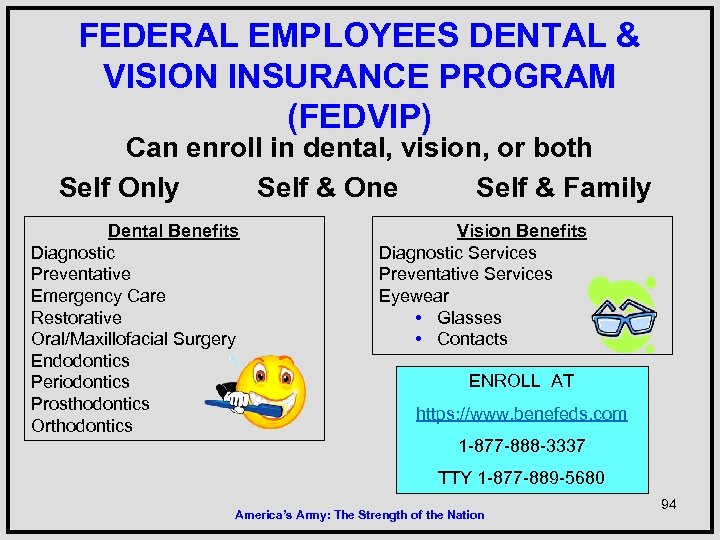 FEDERAL EMPLOYEES DENTAL & VISION INSURANCE PROGRAM (FEDVIP)

Can enroll in dental, vision, or both

Self Only Self & One Self & Family

Dental Benefits
Diagnostic
Preventative
Emergency Care
Restorative
Oral/Maxillofacial Surgery
Endodontics
Periodontics
Prosthodontics
Orthodontics

Vision Benefits
Diagnostic Services
Preventative Services
Eyewear
• Glasses
• Contacts

ENROLL AT
https://www.benefeds.com
1-877-888-3337
TTY 1-877-889-5680

94

America's Army: The Strength of the Nation